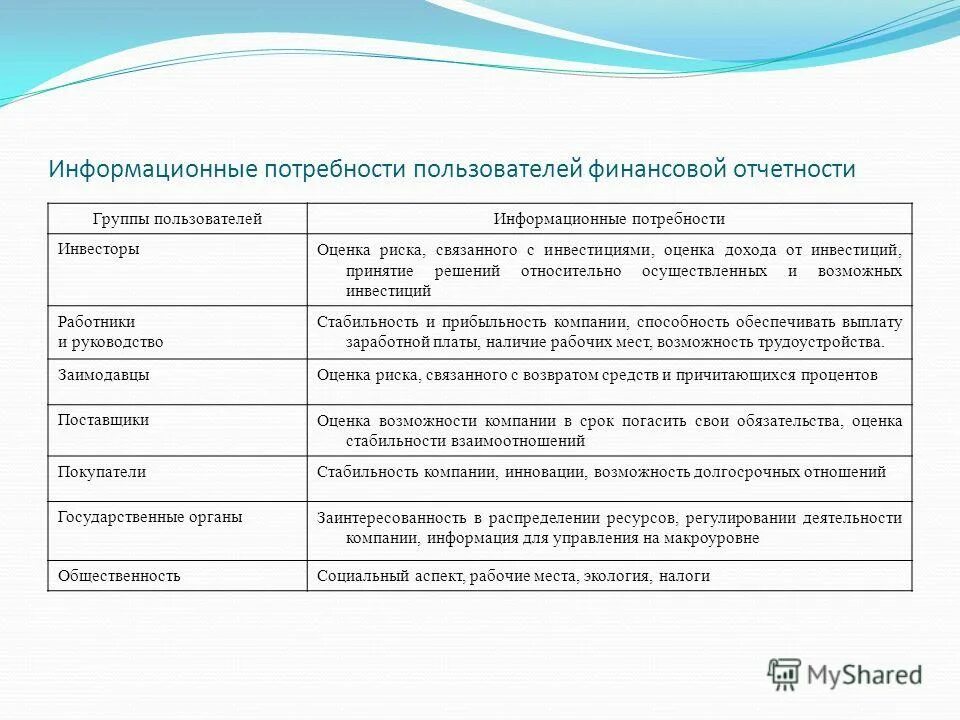 Информационные потребности пользователей финансовой отчетности

| Группы пользователей | Информационные потребности |
|---|---|
| Инвесторы | Оценка риска, связанного с инвестициями, оценка дохода от инвестиций, принятие решений относительно осуществленных и возможных инвестиций |
| Работники и руководство | Стабильность и прибыльность компании, способность обеспечивать выплату заработной платы, наличие рабочих мест, возможность трудоустройства. |
| Заимодавцы | Оценка риска, связанного с возвратом средств и причитающихся процентов |
| Поставщики | Оценка возможности компании в срок погасить свои обязательства, оценка стабильности взаимоотношений |
| Покупатели | Стабильность компании, инновации, возможность долгосрочных отношений |
| Государственные органы | Заинтересованность в распределении ресурсов, регулировании деятельности компании, информация для управления на макроуровне |
| Общественность | Социальный аспект, рабочие места, экология, налоги |

MyShared